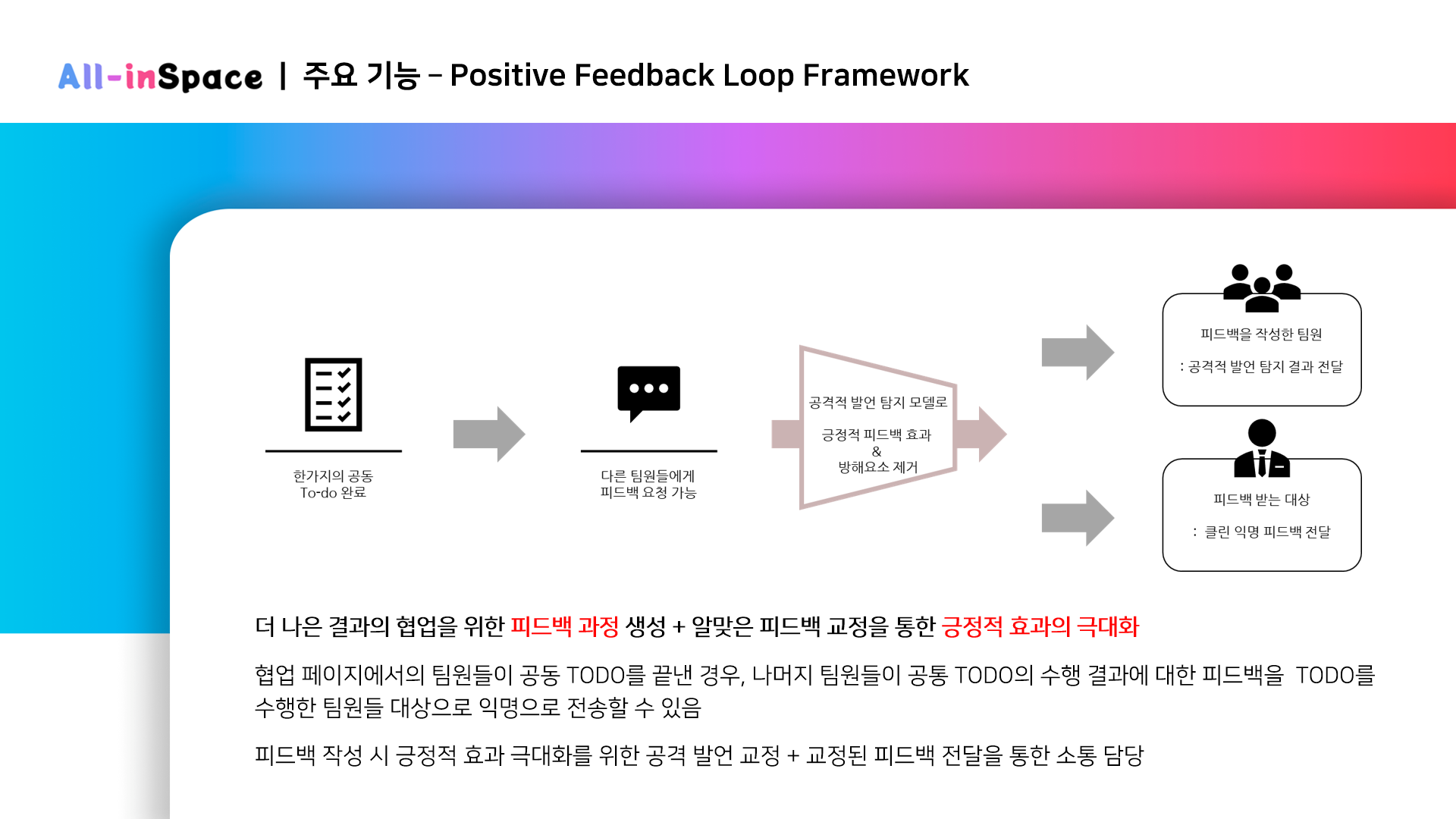 All-inSpace | 주요 기능 – Positive Feedback Loop Framework

한가지의 공동 To-do 완료

다른 팀원들에게 피드백 요청 가능

공격적 발언 탐지 모델로

긍정적 피드백 효과 & 방해요소 제거

피드백을 작성한 팀원

: 공격적 발언 탐지 결과 전달

피드백 받는 대상

: 클린 익명 피드백 전달

더 나은 결과의 협업을 위한 피드백 과정 생성 + 알맞은 피드백 교정을 통한 긍정적 효과의 극대화

협업 페이지에서의 팀원들이 공동 TODO를 끝낸 경우, 나머지 팀원들이 공통 TODO의 수행 결과에 대한 피드백을 TODO를 수행한 팀원들 대상으로 익명으로 전송할 수 있음

피드백 작성 시 긍정적 효과 극대화를 위한 공격 발언 교정 + 교정된 피드백 전달을 통한 소통 담당